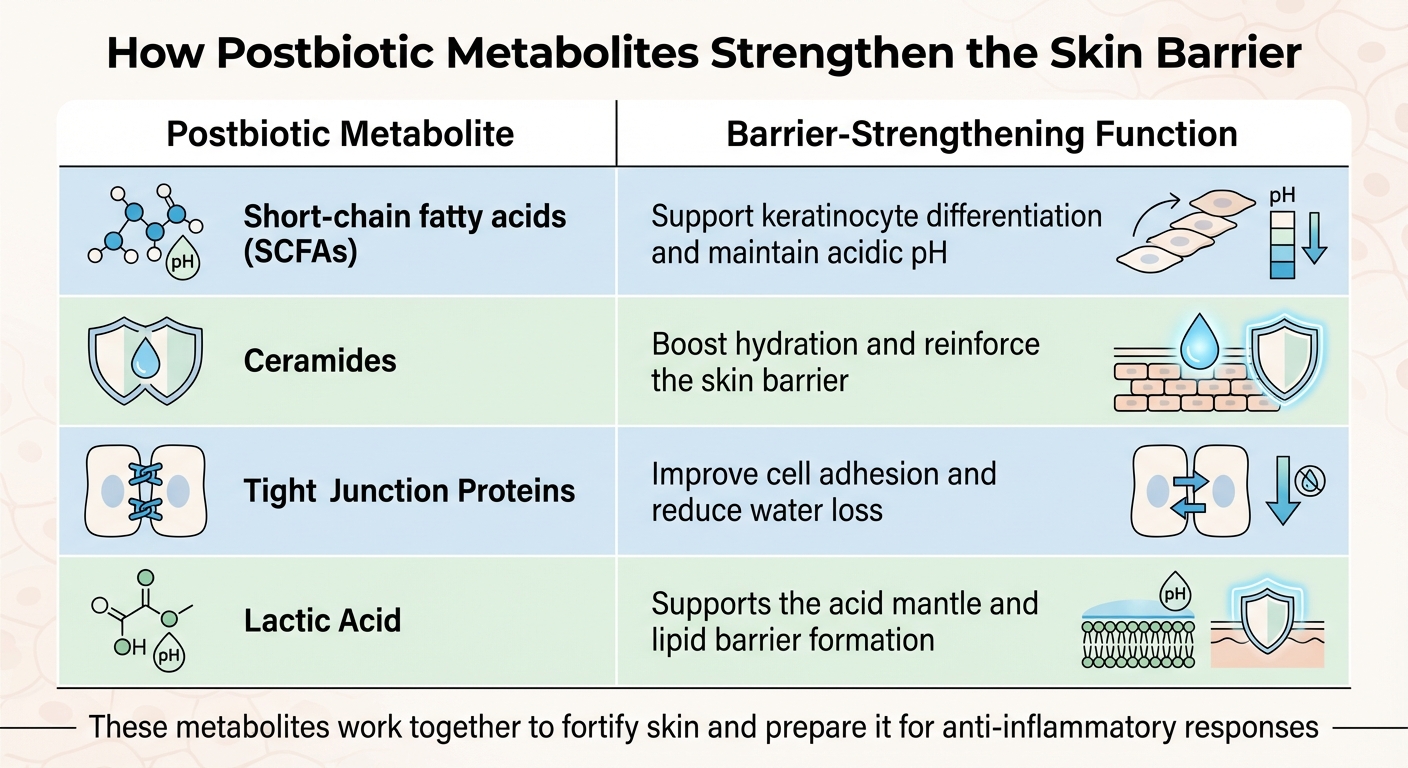 How Postbiotic Metabolites Strengthen the Skin Barrier

| Postbiotic Metabolite | Barrier-Strengthening Function |
|---|---|
| pH Short-chain fatty acids (SCFAs) | Support keratinocyte differentiation and maintain acidic pH pH |
| Ceramides | Boost hydration and reinforce the skin barrier |
| Tight Junction Proteins | Improve cell adhesion and reduce water loss |
| OH pH Lactic Acid | Supports the acid mantle and lipid barrier formation pH |

These metabolites work together to fortify skin and prepare it for anti-inflammatory responses